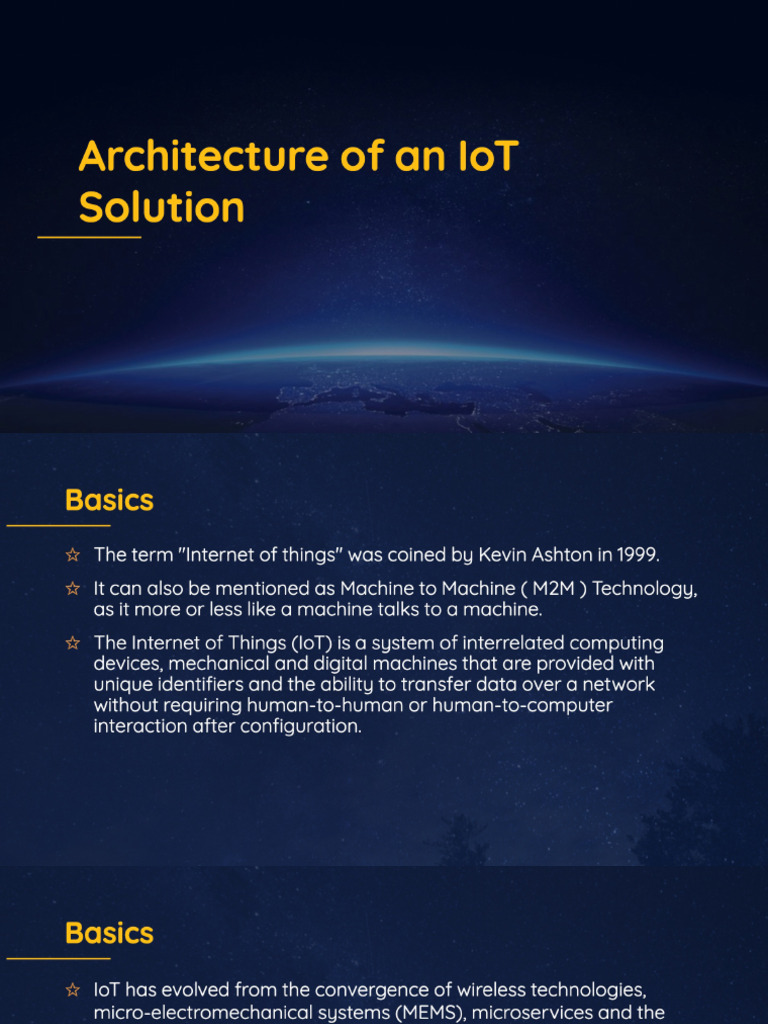 Architecture of an IoT Solution

Basics

☆ The term "Internet of things" was coined by Kevin Ashton in 1999.

☆ It can also be mentioned as Machine to Machine ( M2M ) Technology, as it more or less like a machine talks to a machine.

☆ The Internet of Things (IoT) is a system of interrelated computing devices, mechanical and digital machines that are provided with unique identifiers and the ability to transfer data over a network without requiring human-to-human or human-to-computer interaction after configuration.

Basics

☆ IoT has evolved from the convergence of wireless technologies, micro-electromechanical systems (MEMS), microservices and the